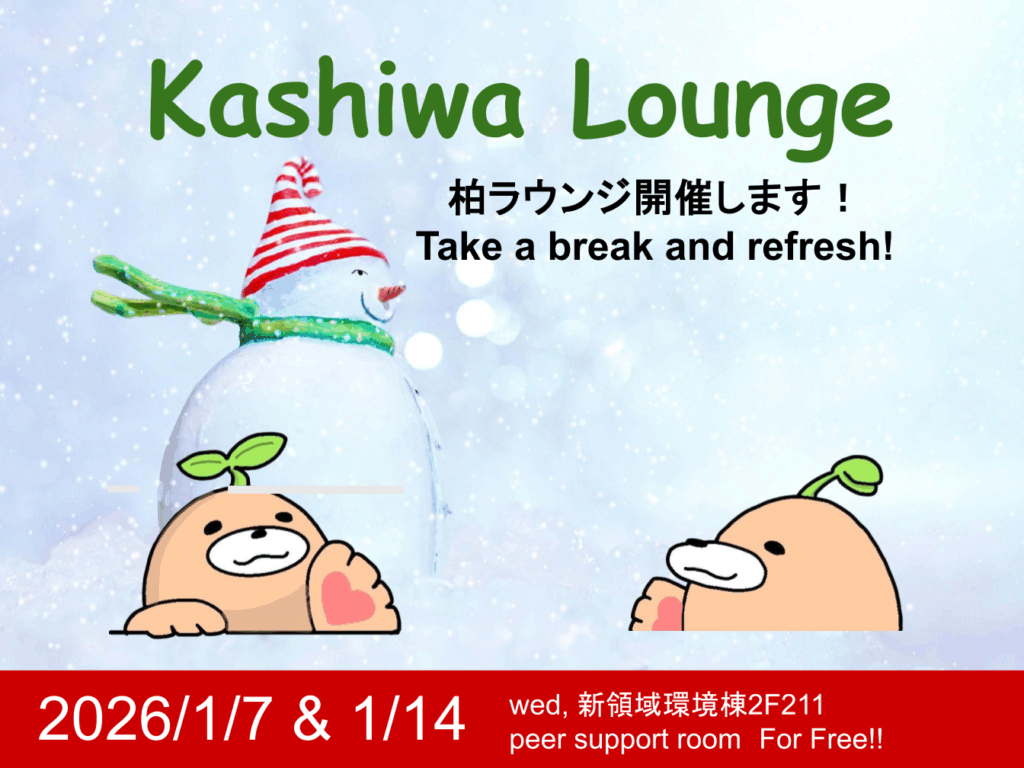 Kashiwa Lounge

柏ラウンジ開催します！
Take a break and refresh!

2026/1/7 & 1/14

wed, 新領域環境棟2F211
peer support room For Free!!